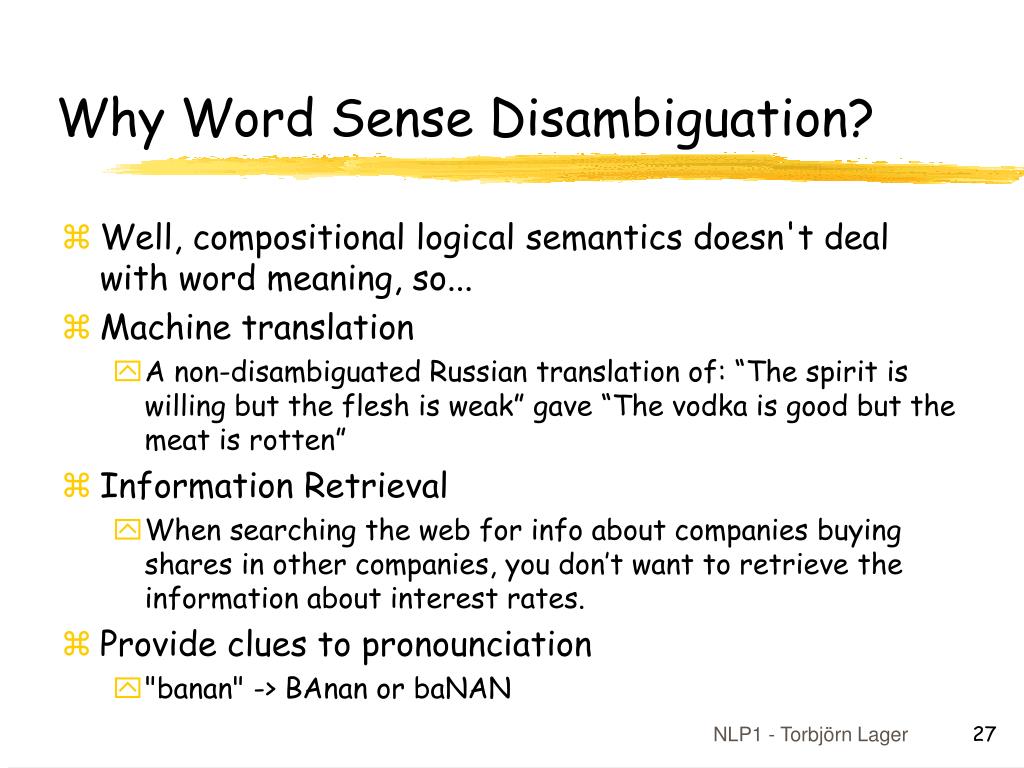 Why Word Sense Disambiguation?

Well, compositional logical semantics doesn't deal with word meaning, so...

Machine translation

A non-disambiguated Russian translation of: “The spirit is willing but the flesh is weak” gave “The vodka is good but the meat is rotten”

Information Retrieval

When searching the web for info about companies buying shares in other companies, you don’t want to retrieve the information about interest rates.

Provide clues to pronounciation

"banan" -> BAnan or baNAN

NLP1 - Torbjörn Lager

27